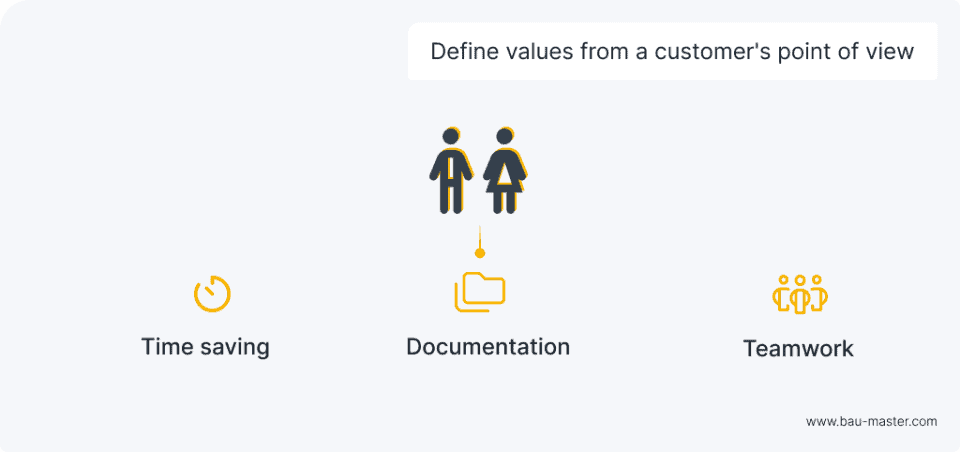 Define values from a customer's point of view

Time saving

Documentation

Teamwork

www.bau-master.com